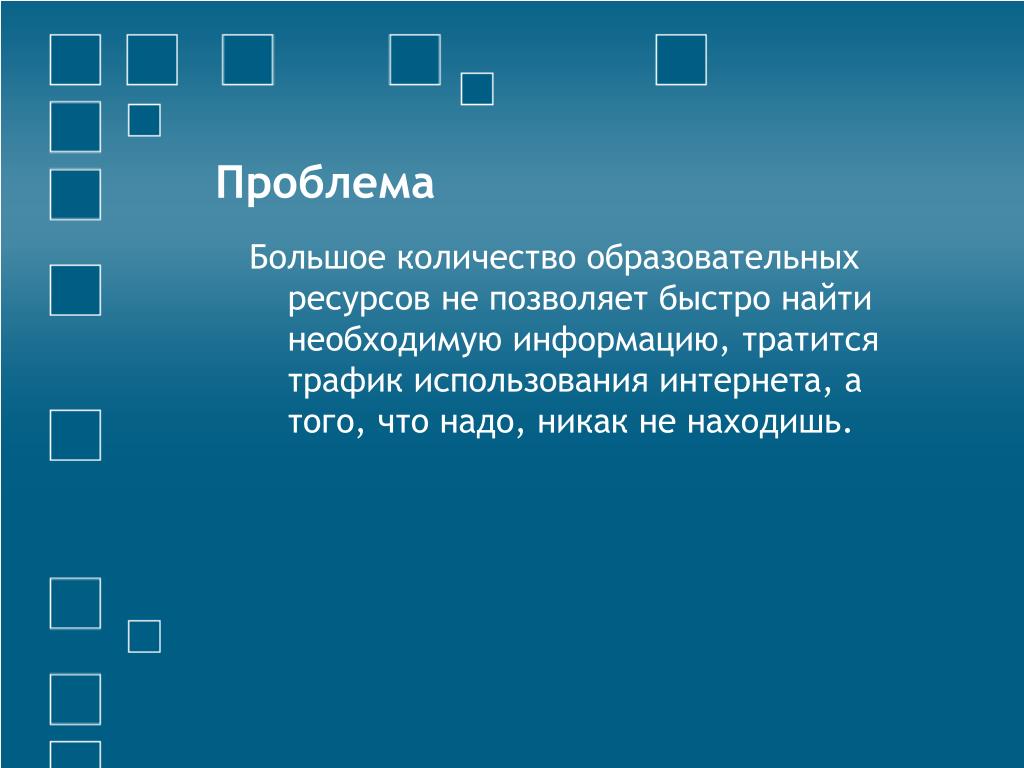 Проблема

Большое количество образовательных ресурсов не позволяет быстро найти необходимую информацию, тратится трафик использования интернета, а того, что надо, никак не находишь.